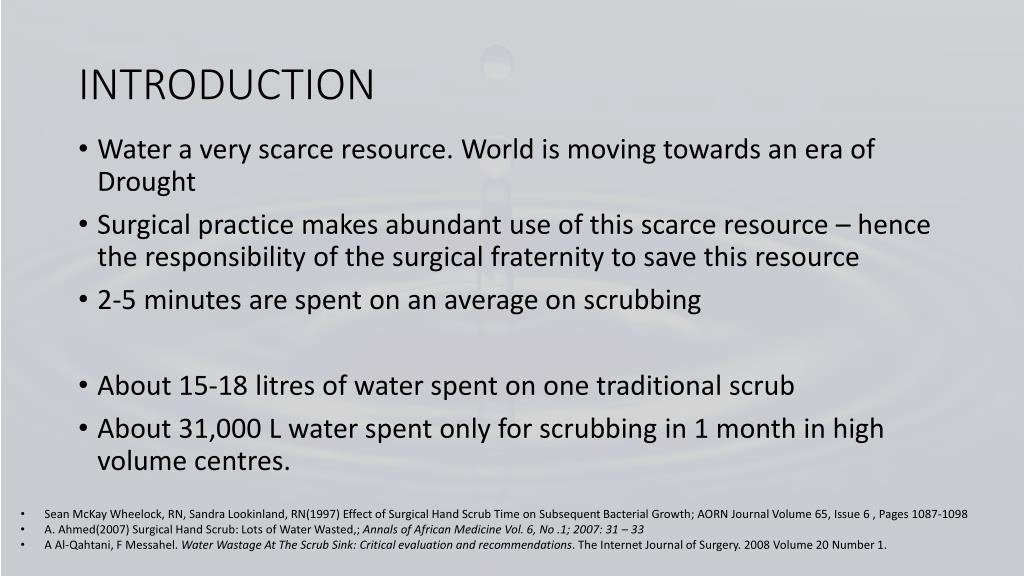 INTRODUCTION

• Water a very scarce resource. World is moving towards an era of Drought

• Surgical practice makes abundant use of this scarce resource – hence the responsibility of the surgical fraternity to save this resource

• 2-5 minutes are spent on an average on scrubbing

• About 15-18 litres of water spent on one traditional scrub

• About 31,000 L water spent only for scrubbing in 1 month in high volume centres.

• Sean McKay Wheelock, RN, Sandra Lookinland, RN(1997) Effect of Surgical Hand Scrub Time on Subsequent Bacterial Growth; AORN Journal Volume 65, Issue 6 , Pages 1087-1098
• A. Ahmed(2007) Surgical Hand Scrub: Lots of Water Wasted,; Annals of African Medicine Vol. 6, No .1; 2007: 31 – 33
• A Al-Qahtani, F Messahel. Water Wastage At The Scrub Sink: Critical evaluation and recommendations. The Internet Journal of Surgery. 2008 Volume 20 Number 1.